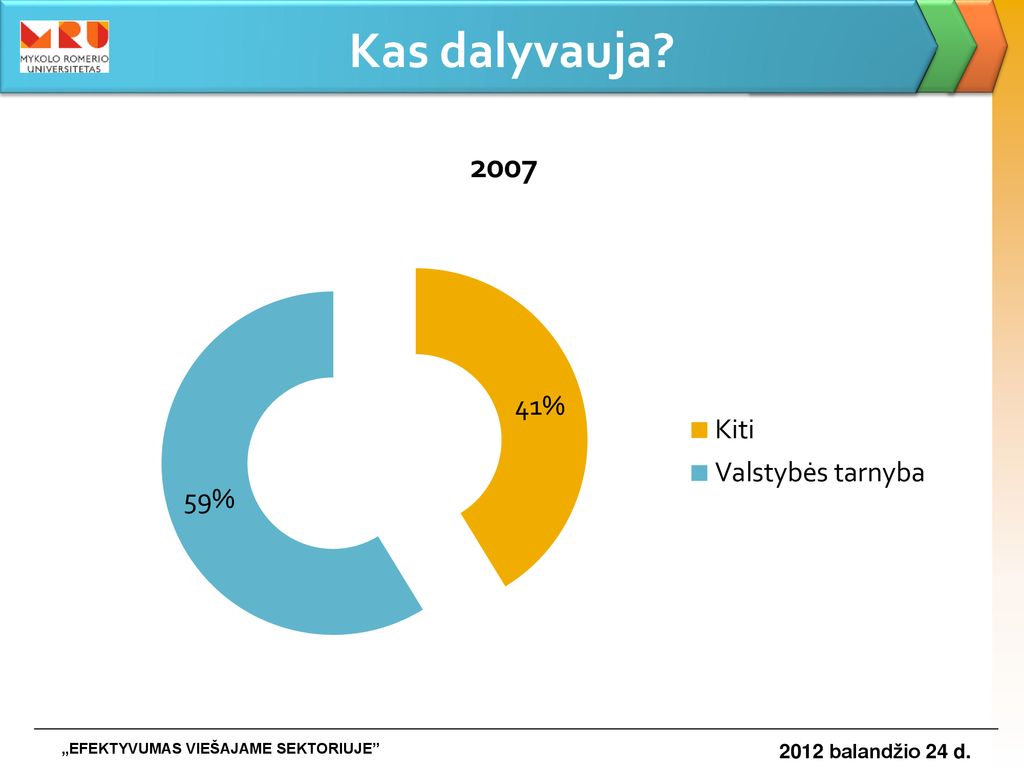 MRU
MYKOLO ROMERIO UNIVERSITETAS

Kas dalyvauja?

2007

41%

59%

Kiti
Valstybės tarnyba

„EFEKTYVUMAS VIEŠAJAME SEKTORIUJE”

2012 balandžio 24 d.